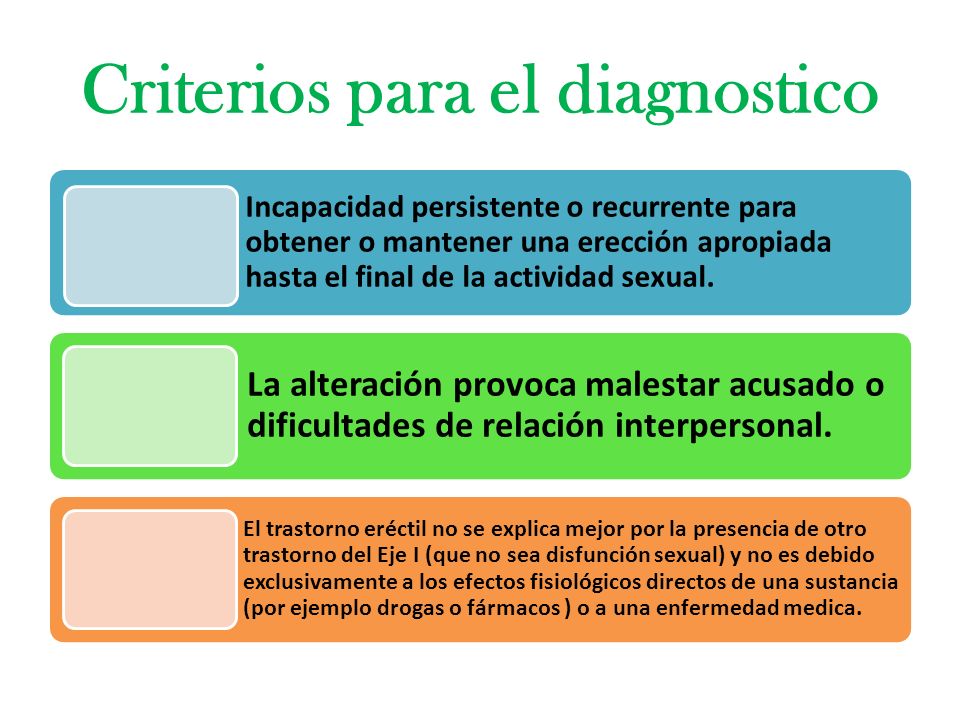 Criterios para el diagnostico

Incapacidad persistente o recurrente para obtener o mantener una erección apropiada hasta el final de la actividad sexual.

La alteración provoca malestar acusado o dificultades de relación interpersonal.

El trastorno eréctil no se explica mejor por la presencia de otro trastorno del Eje I (que no sea disfunción sexual) y no es debido exclusivamente a los efectos fisiológicos directos de una sustancia (por ejemplo drogas o fármacos ) o a una enfermedad medica.